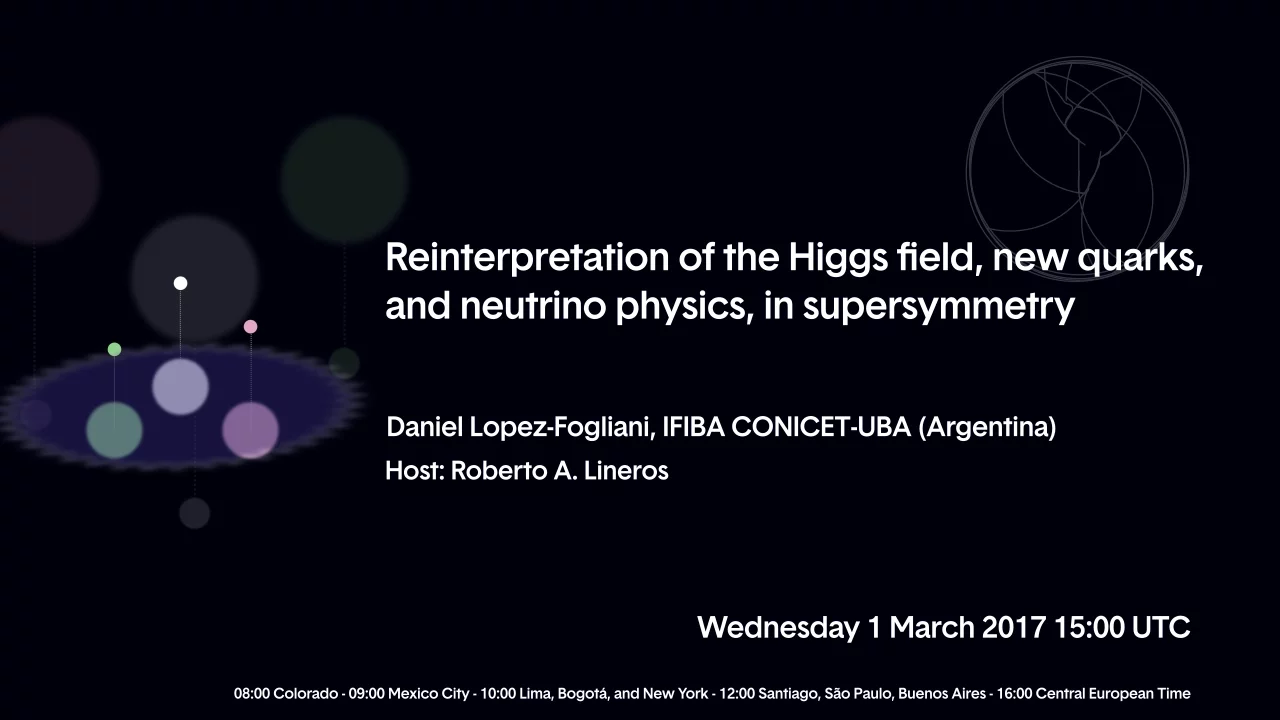 Reinterpretation of the Higgs field, new quarks, and neutrino physics, in supersymmetry

Daniel Lopez-Fogliani, IFIBA CONICET-UBA (Argentina)
Host: Roberto A. Lineros

Wednesday 1 March 2017 15:00 UTC

08:00 Colorado - 09:00 Mexico City - 10:00 Lima, Bogotá, and New York - 12:00 Santiago, São Paulo, Buenos Aires - 16:00 Central European Time